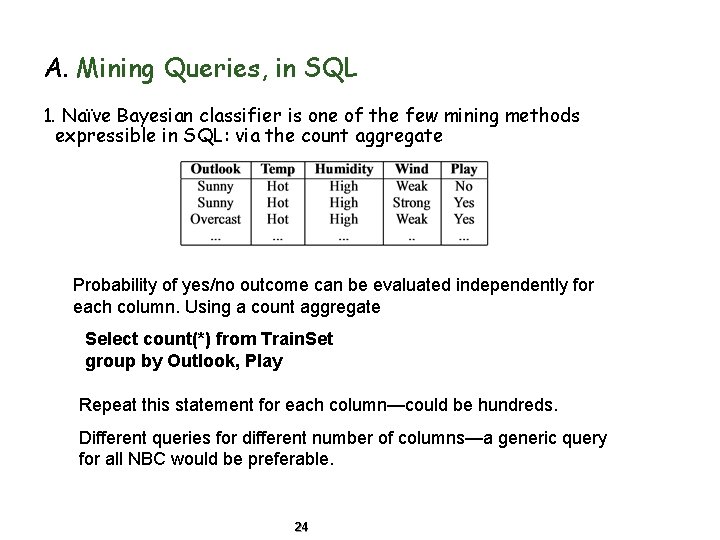 A. Mining Queries, in SQL

1. Naïve Bayesian classifier is one of the few mining methods expressible in SQL: via the count aggregate

| Outlook | Temp | Humidity | Wind | Play |
|---|---|---|---|---|
| Sunny | Hot | High | Weak | No |
| Sunny | Hot | High | Strong | Yes |
| Overcast | Hot | High | Weak | Yes |
| ... | ... | ... | .. | ... |

Probability of yes/no outcome can be evaluated independently for each column. Using a count aggregate

Select count(*) from TrainSet
group by Outlook, Play

Repeat this statement for each column—could be hundreds.

Different queries for different number of columns—a generic query for all NBC would be preferable.

24